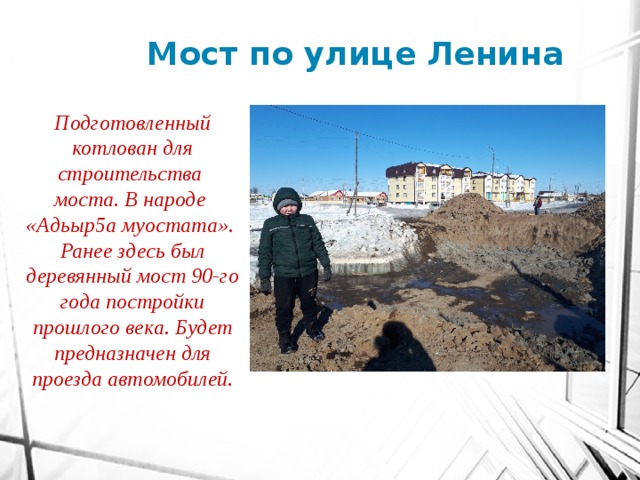 Мост по улице Ленина

Подготовленный котлован для строительства моста. В народе «Адьыр5а муостата». Ранее здесь был деревянный мост 90-го года постройки прошлого века. Будет предназначен для проезда автомобилей.